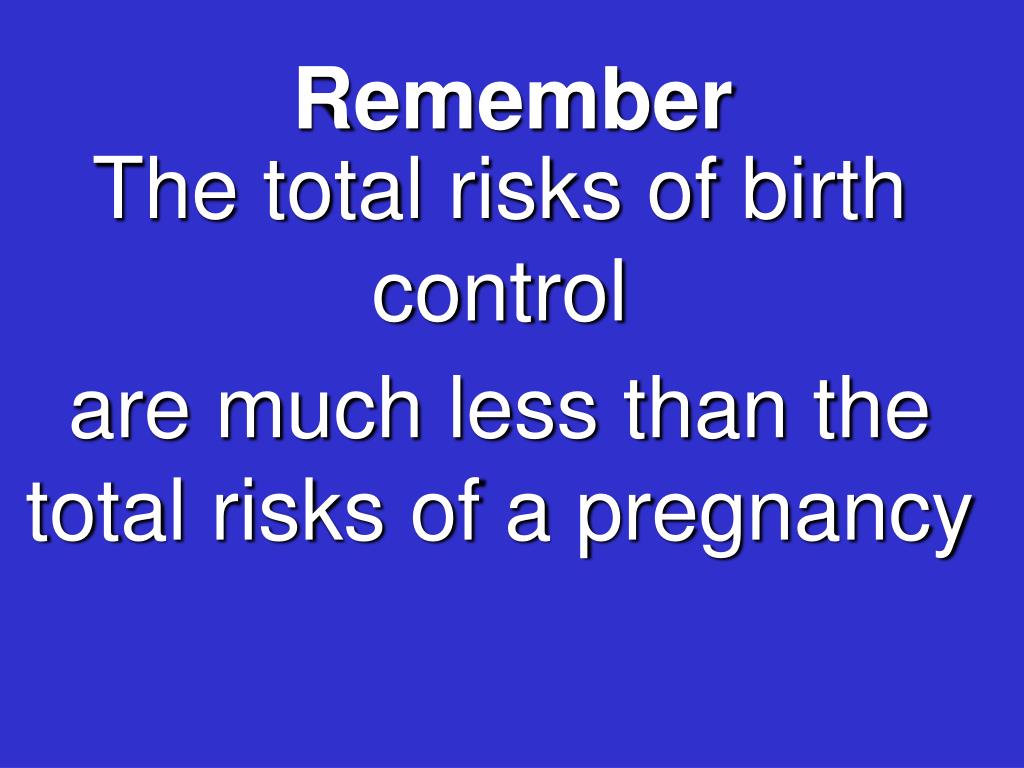 Remember

The total risks of birth control

are much less than the total risks of a pregnancy